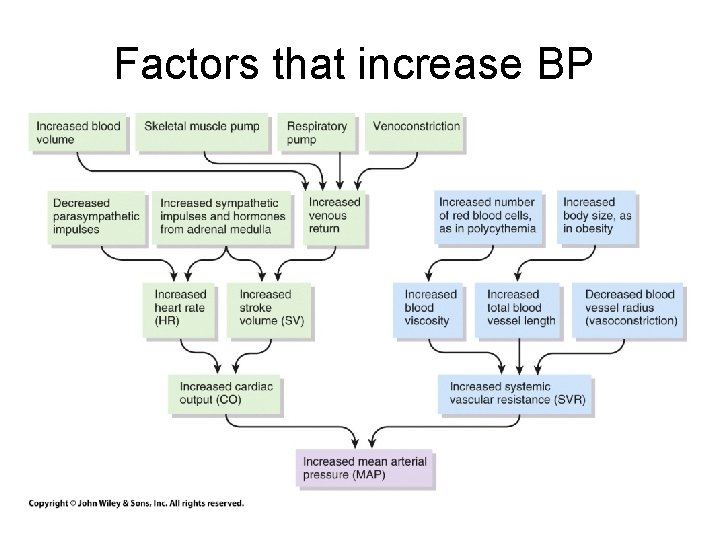 Factors that increase BP

Increased blood volume

Skeletal muscle pump

Respiratory pump

Venoconstriction

Decreased parasympathetic impulses

Increased sympathetic impulses and hormones from adrenal medulla

Increased venous return

Increased number of red blood cells, as in polycythemia

Increased body size, as in obesity

Increased heart rate (HR)

Increased stroke volume (SV)

Increased blood viscosity

Increased total blood vessel length

Decreased blood vessel radius (vasoconstriction)

Increased cardiac output (CO)

Increased systemic vascular resistance (SVR)

Increased mean arterial pressure (MAP)

Copyright © John Wiley & Sons, Inc. All rights reserved.